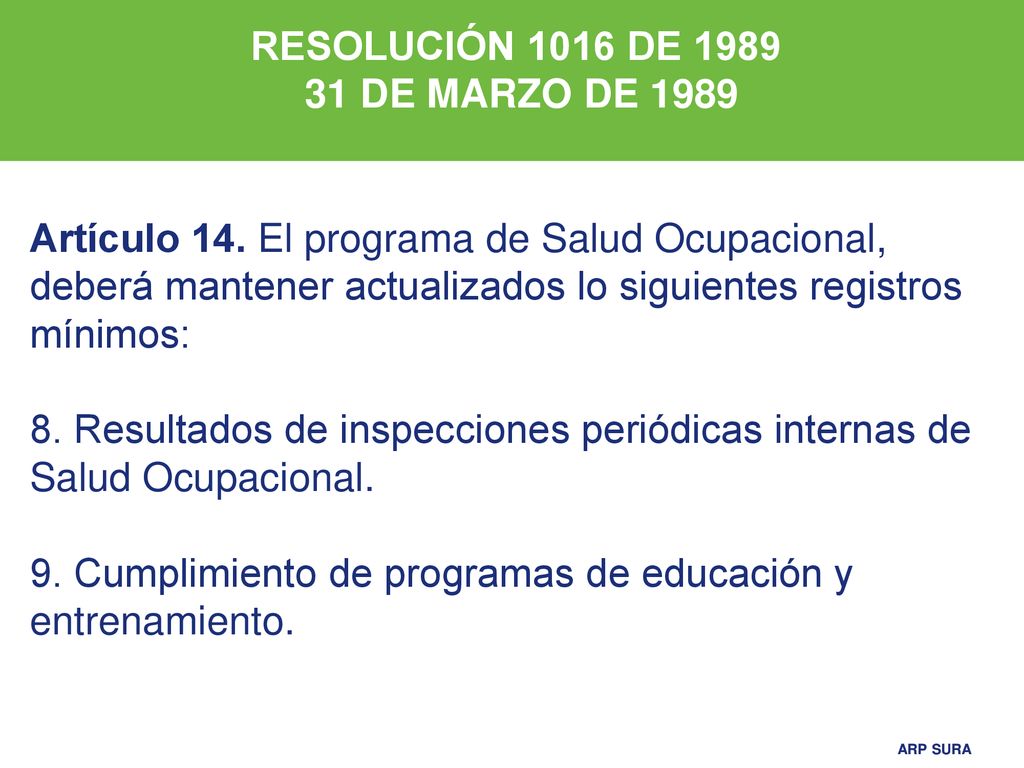 RESOLUCIÓN 1016 DE 1989
31 DE MARZO DE 1989

Artículo 14. El programa de Salud Ocupacional, deberá mantener actualizados lo siguientes registros mínimos:

8. Resultados de inspecciones periódicas internas de Salud Ocupacional.

9. Cumplimiento de programas de educación y entrenamiento.

ARP SURA